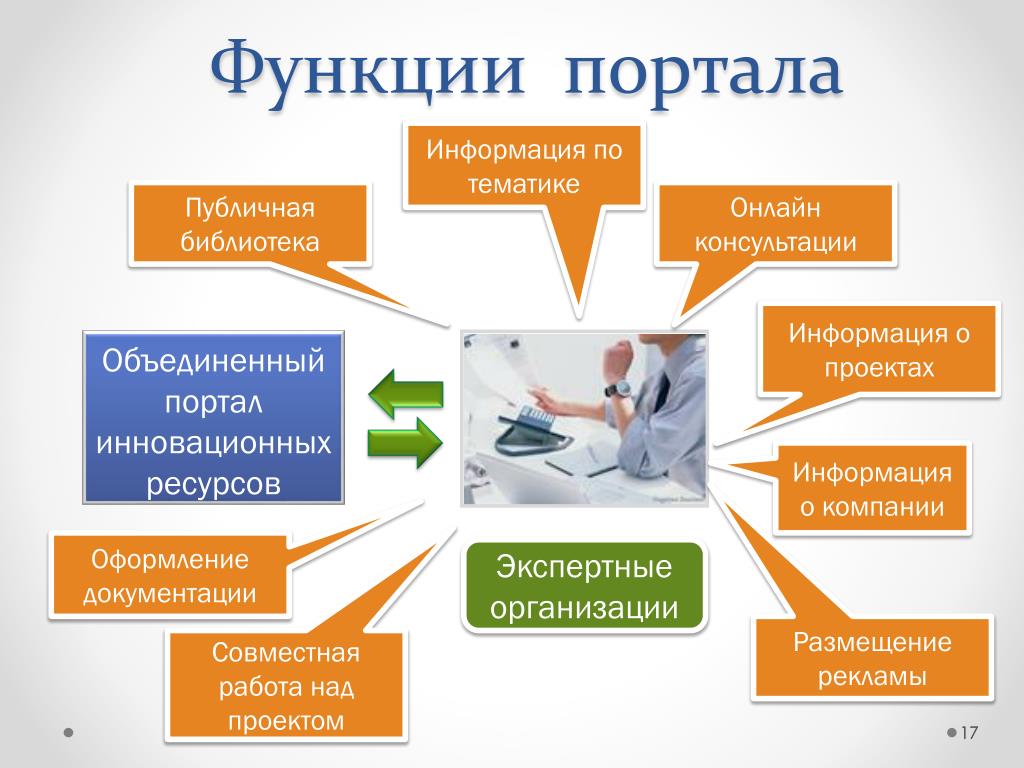 Функции портала

Информация по тематике

Публичная библиотека

Онлайн консультации

Информация о проектах

Объединенный портал инновационных ресурсов

Информация о компании

Оформление документации

Экспертные организации

Совместная работа над проектом

Размещение рекламы

17